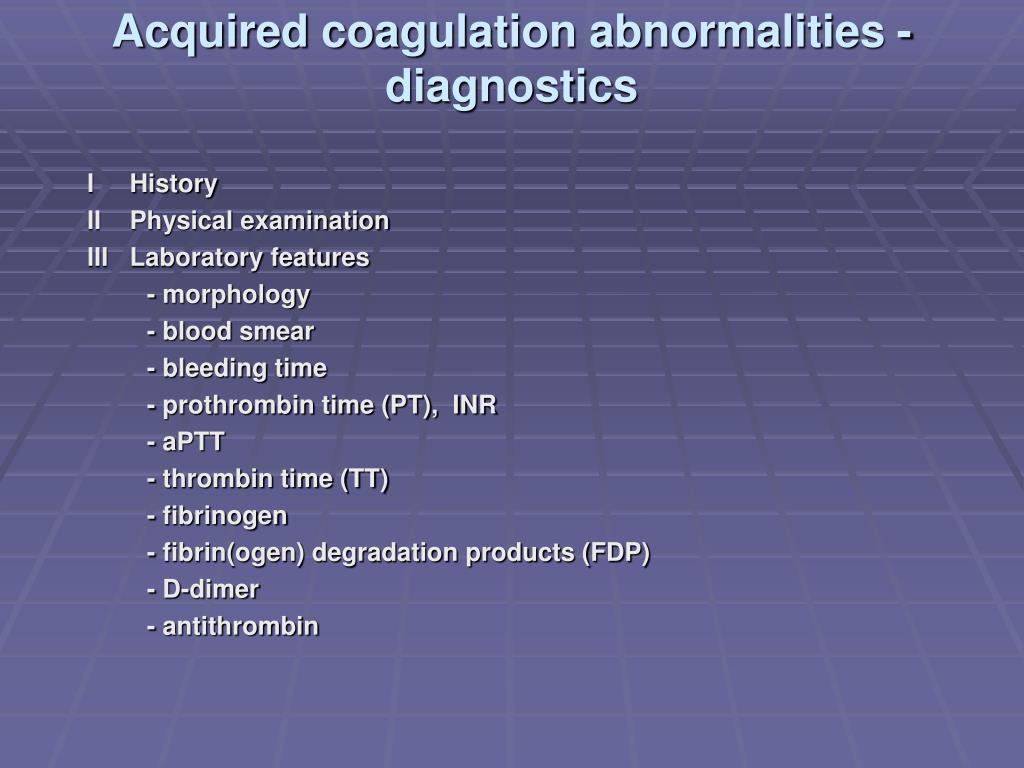 Acquired coagulation abnormalities - diagnostics

I History
II Physical examination
III Laboratory features
- morphology
- blood smear
- bleeding time
- prothrombin time (PT), INR
- aPTT
- thrombin time (TT)
- fibrinogen
- fibrin(ogen) degradation products (FDP)
- D-dimer
- antithrombin